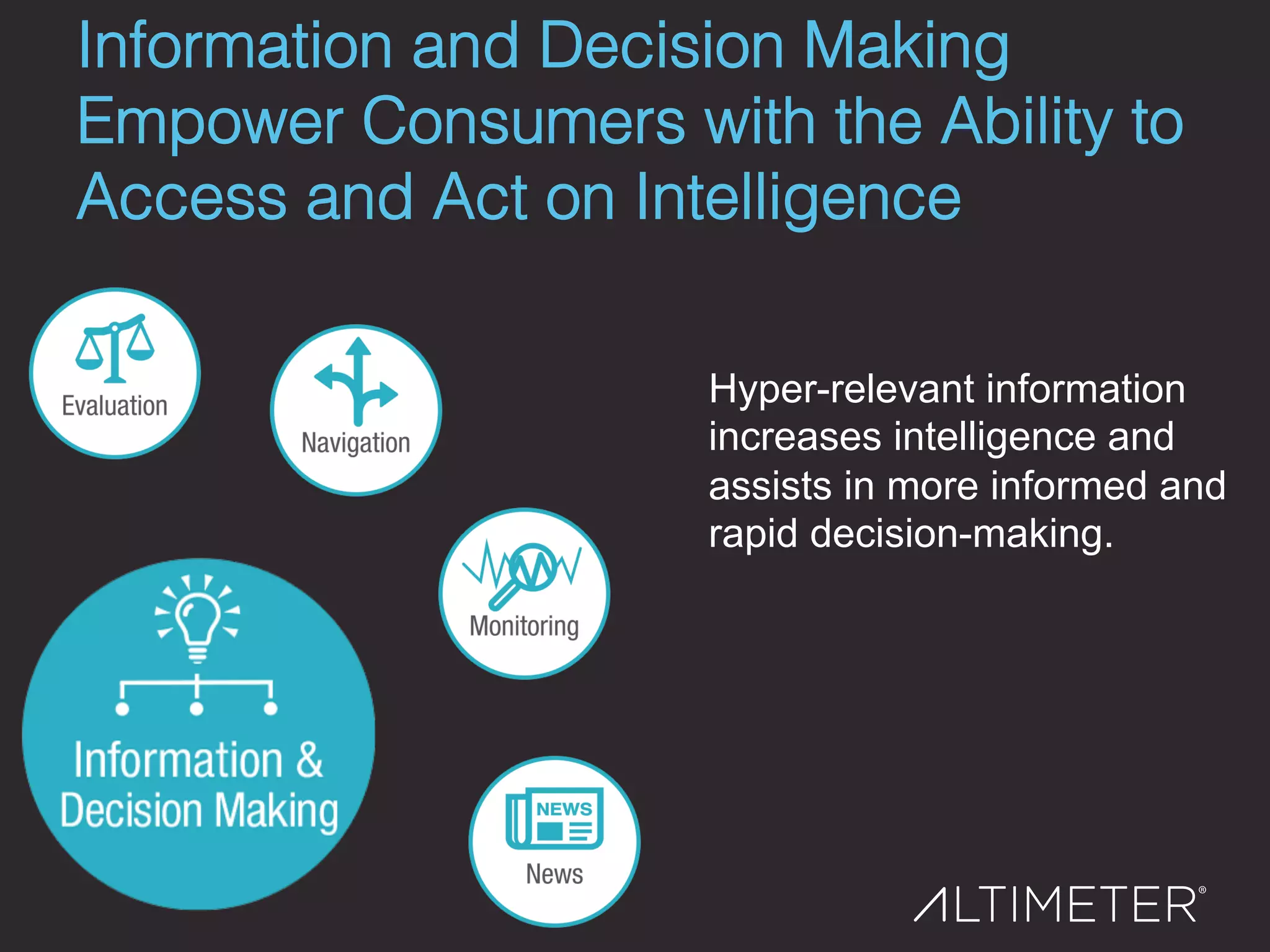 Information and Decision Making Empower Consumers with the Ability to Access and Act on Intelligence

Evaluation

Navigation

Monitoring

Information & Decision Making

NEWS

News

Hyper-relevant information increases intelligence and assists in more informed and rapid decision-making.

ALTIMETER®